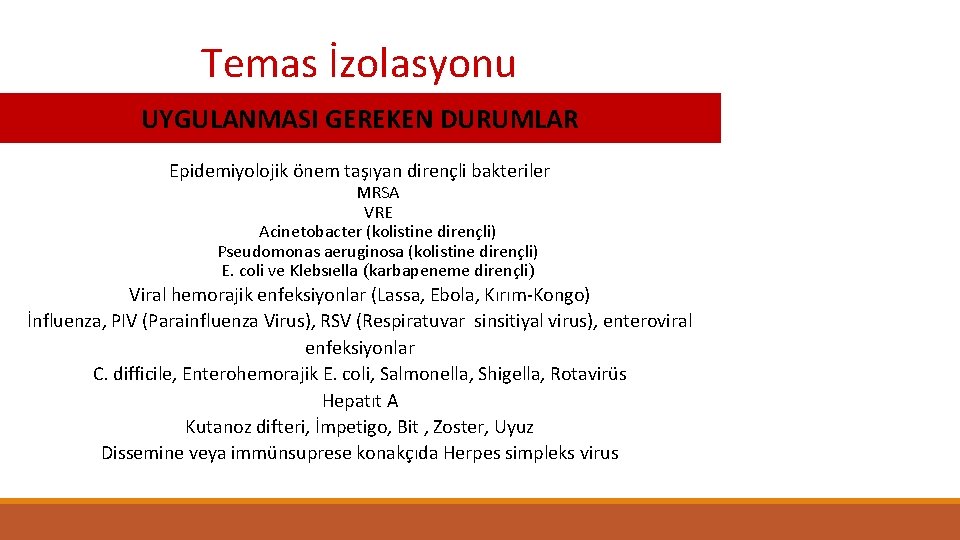 Temas İzolasyonu

UYGULANMASI GEREKEN DURUMLAR

Epidemiyolojik önem taşıyan dirençli bakteriler

MRSA

VRE

Acinetobacter (kolistine dirençli)

Pseudomonas aeruginosa (kolistine dirençli)

E. coli ve Klebsıella (karbapeneme dirençli)

Viral hemorajik enfeksiyonlar (Lassa, Ebola, Kırım-Kongo)

İnfluenza, PIV (Parainfluenza Virus), RSV (Respiratuvar sinsitiyal virus), enteroviral enfeksiyonlar

C. difficile, Enterohemorajik E. coli, Salmonella, Shigella, Rotavirüs

Hepatıt A

Kutanoz difteri, İmpetigo, Bit , Zoster, Uyuz

Dissemine veya immünsuprese konakçıda Herpes simpleks virus